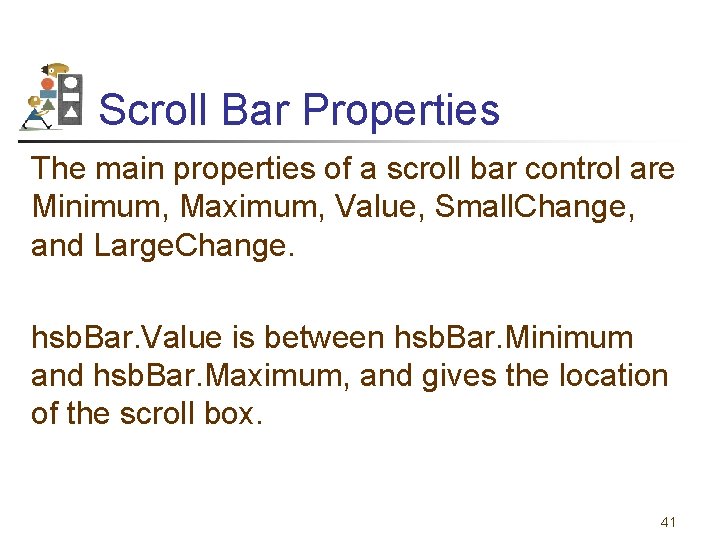 Scroll Bar Properties

The main properties of a scroll bar control are Minimum, Maximum, Value, SmallChange, and LargeChange.

hsbBar.Value is between hsbBar.Minimum and hsbBar.Maximum, and gives the location of the scroll box.

41